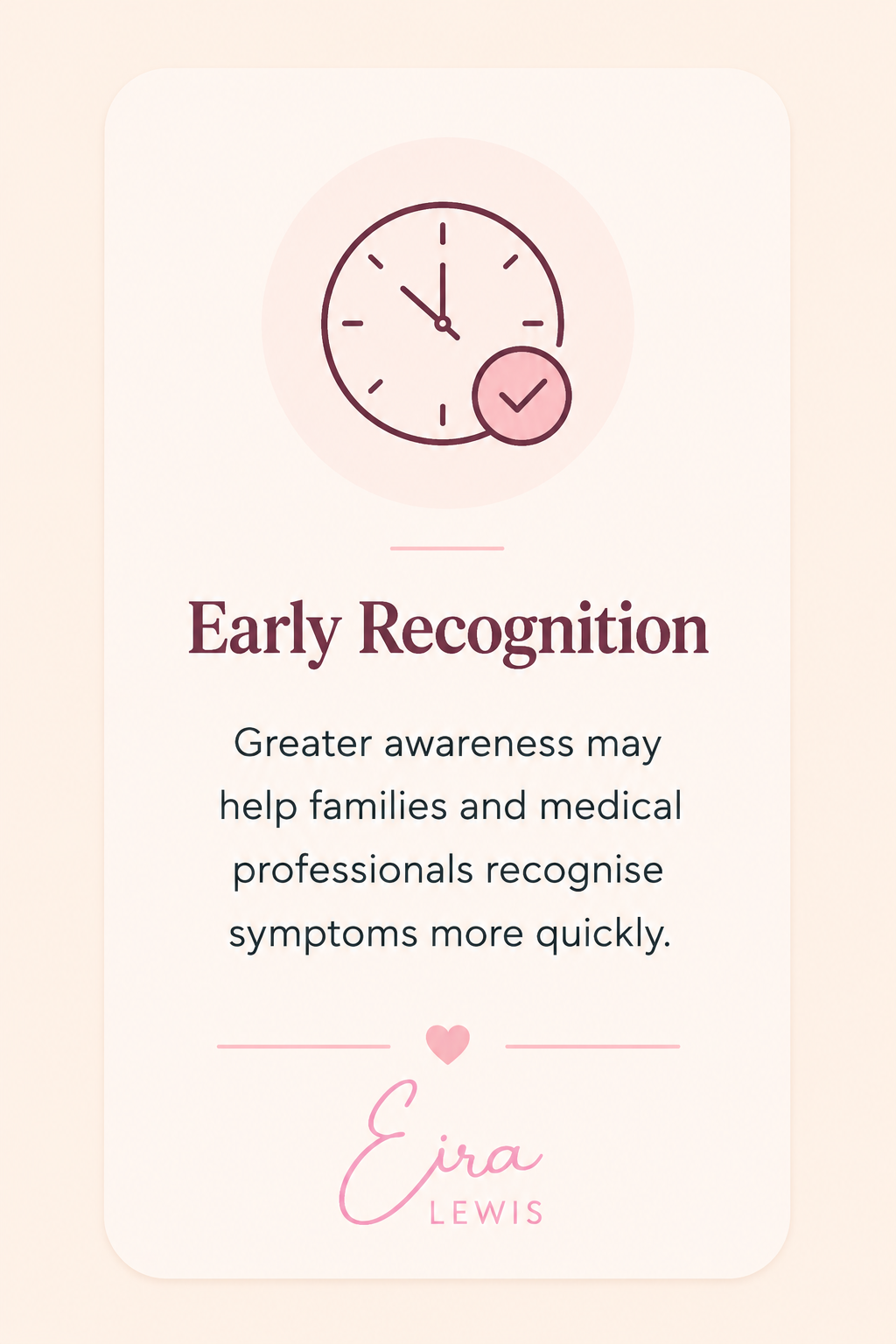 Early Recognition

Greater awareness may help families and medical professionals recognise symptoms more quickly.

Eira
LEWIS